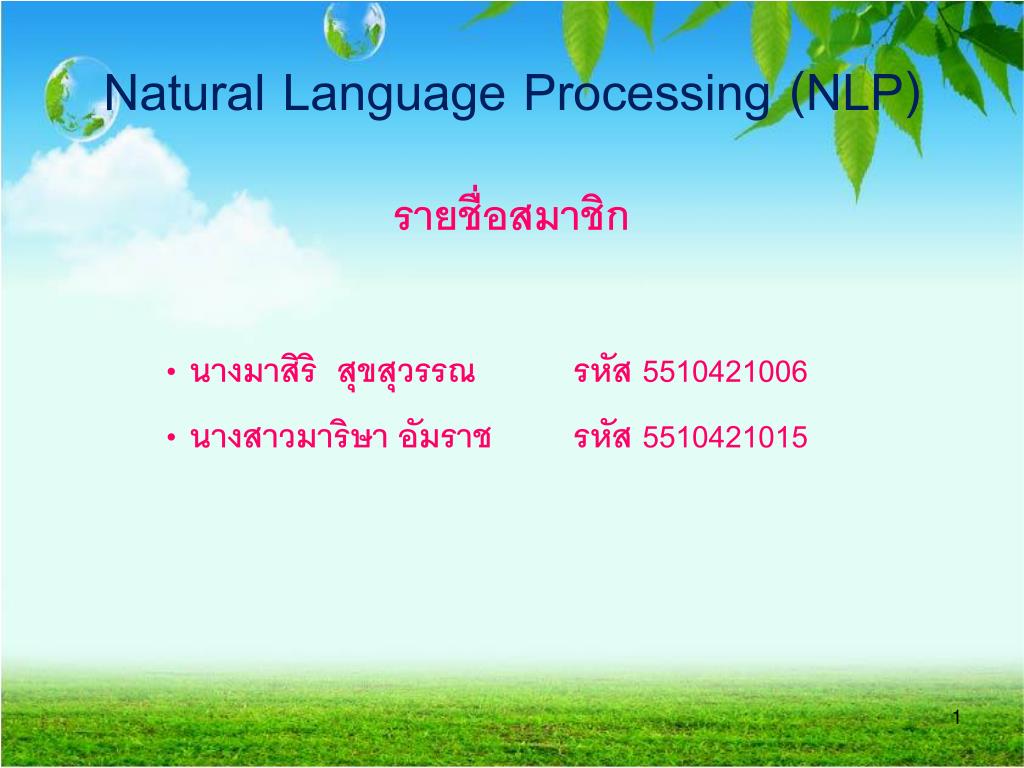 Natural Language Processing (NLP)

รายชื่อสมาชิก

• นางมาสิริ สุขสุวรรณ รหัส 5510421006
• นางสาวมาริษา อัมราช รหัส 5510421015

1